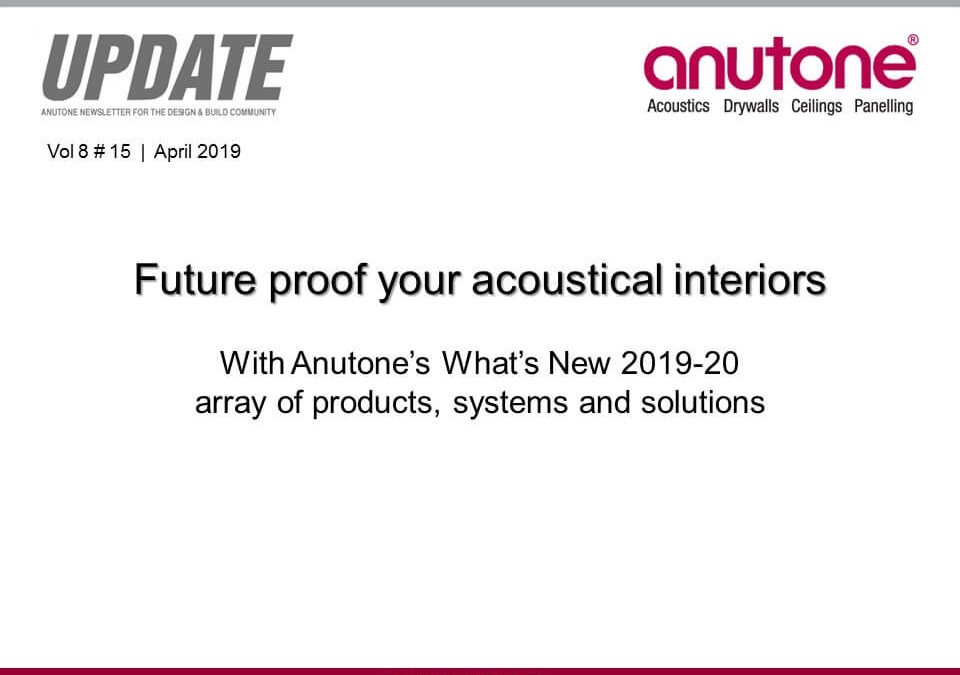 UPDATE
ANUTONE NEWSLETTER FOR THE DESIGN & BUILD COMMUNITY

anutone®
Acoustics Drywalls Ceilings Panelling

Vol 8 # 15 | April 2019

Future proof your acoustical interiors

With Anutone's What's New 2019-20 array of products, systems and solutions